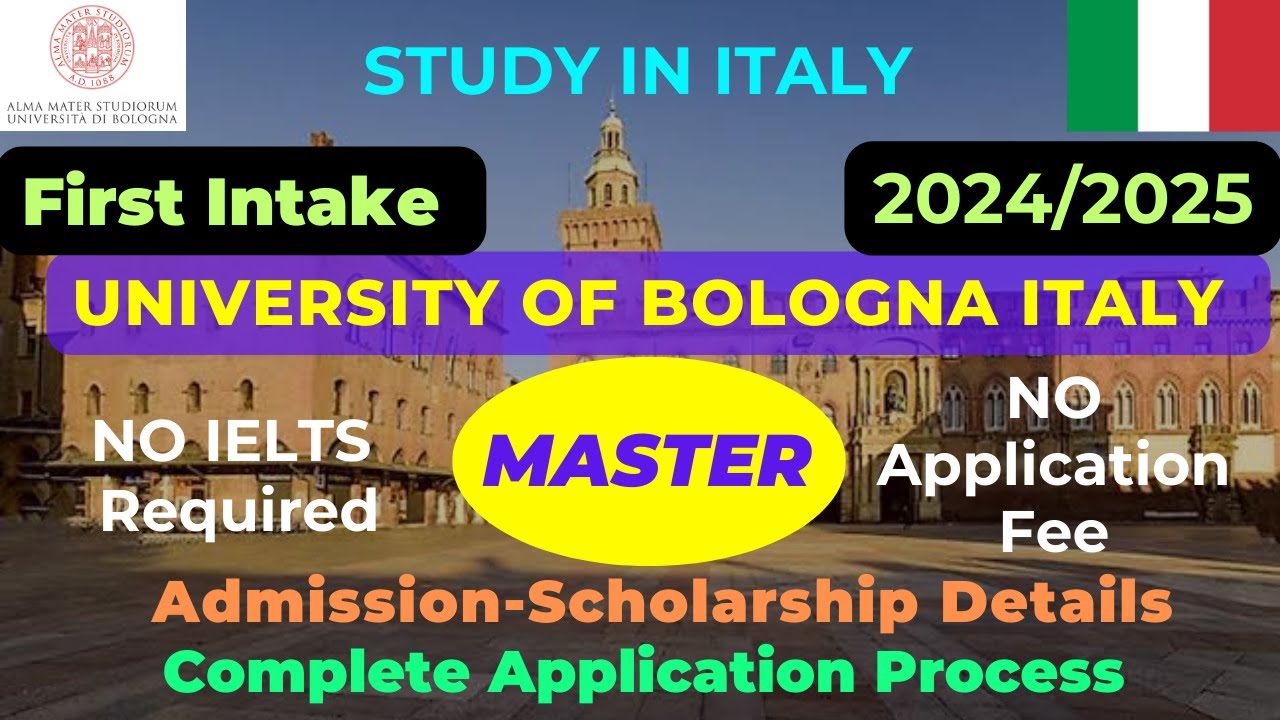 ALMA MATER STUDIORUM A.D. 1088

ALMA MATER STUDIORUM
UNIVERSITÀ DI BOLOGNA

STUDY IN ITALY

First Intake

2024/2025

UNIVERSITY OF BOLOGNA ITALY

NO IELTS Required

MASTER

NO Application Fee

Admission-Scholarship Details

Complete Application Process